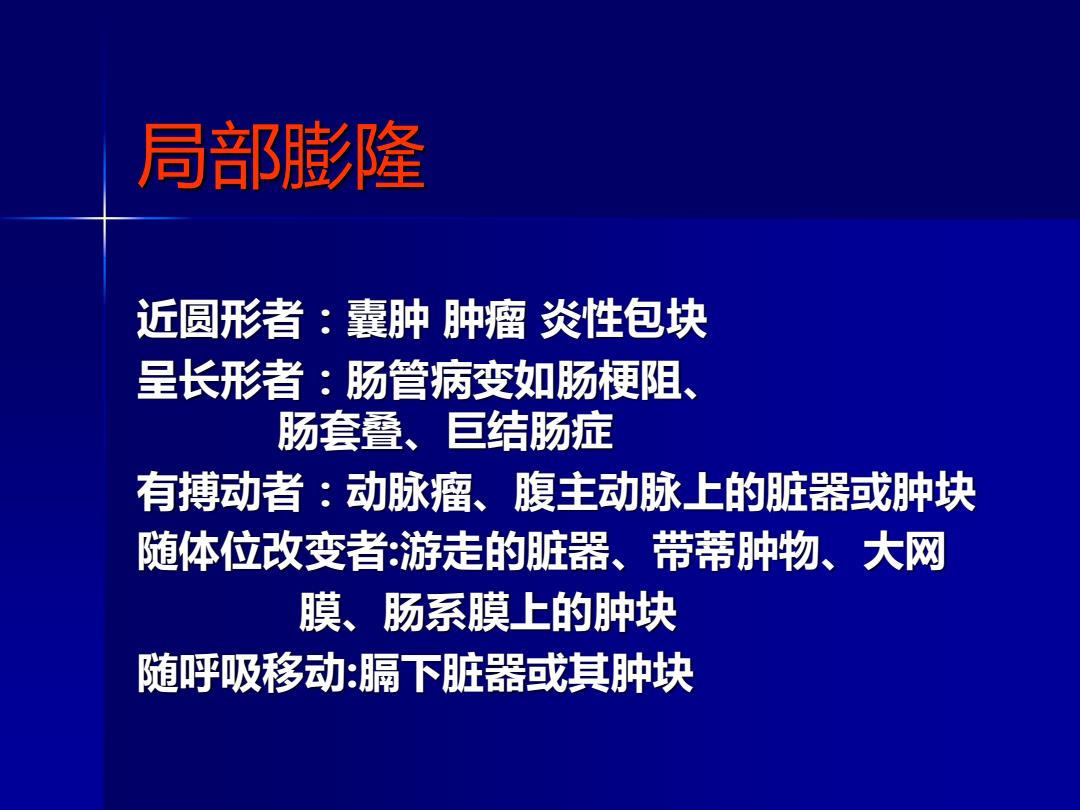 局部膨隆

近圆形者：囊肿 肿瘤 炎性包块
呈长形者：肠管病变如肠梗阻、肠套叠、巨结肠症
有搏动者：动脉瘤、腹主动脉上的脏器或肿块
随体位改变者:游走的脏器、带蒂肿物、大网膜、肠系膜上的肿块
随呼吸移动:膈下脏器或其肿块